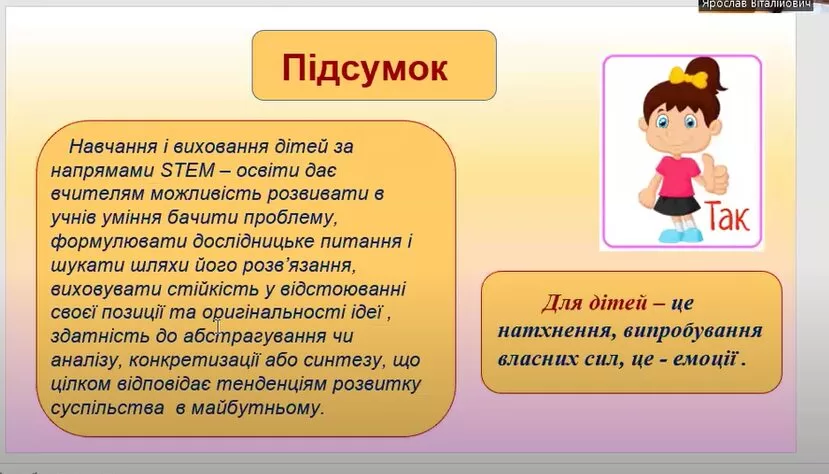 Ярослав Віталійович

Підсумок

Навчання і виховання дітей за напрямами STEM – освіти дає вчителям можливість розвивати в учнів уміння бачити проблему, формулювати дослідницьке питання і шукати шляхи його розв'язання, виховувати стійкість у відстоюванні своєї позиції та оригінальності ідеї , здатність до абстрагування чи аналізу, конкретизації або синтезу, що цілком відповідає тенденціям розвитку суспільства в майбутньому.

Так

Для дітей – це натхнення, випробування власних сил, це - емоції .